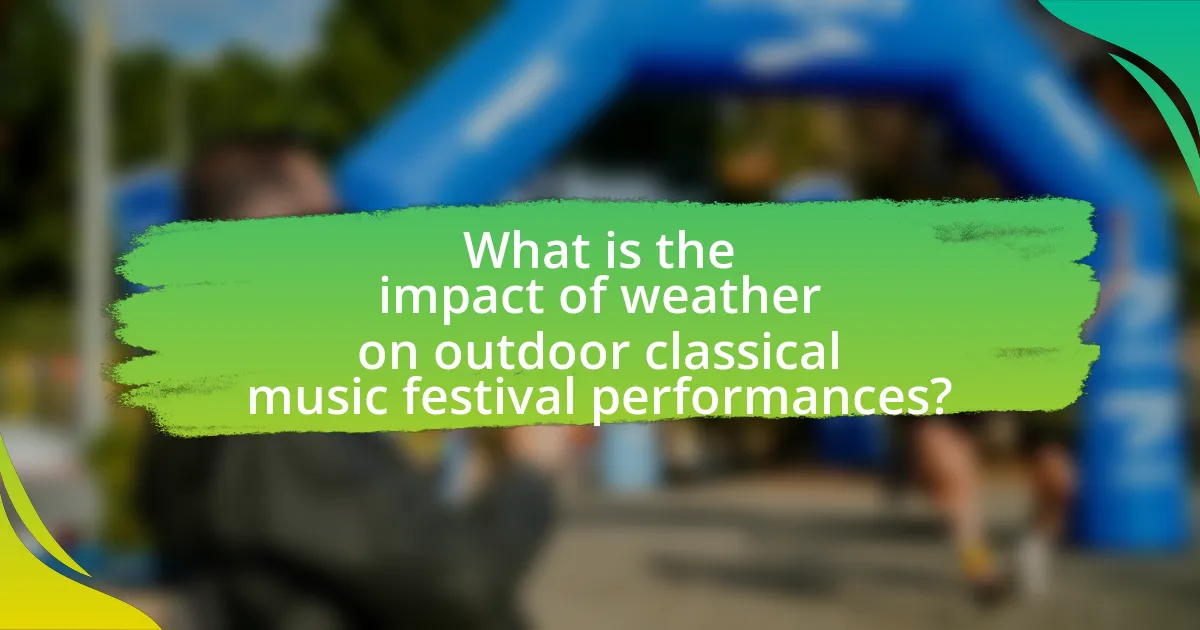 What is the impact of weather on outdoor classical music festival performances?